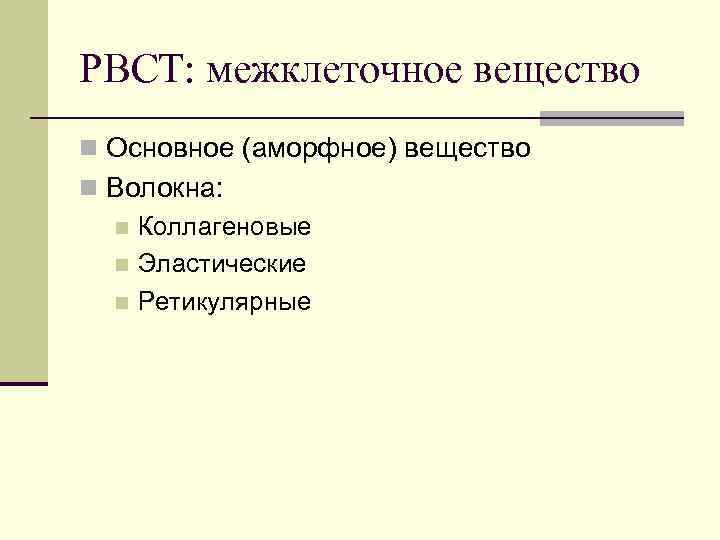 РВСТ: межклеточное вещество

Основное (аморфное) вещество
Волокна:
Коллагеновые
Эластические
Ретикулярные